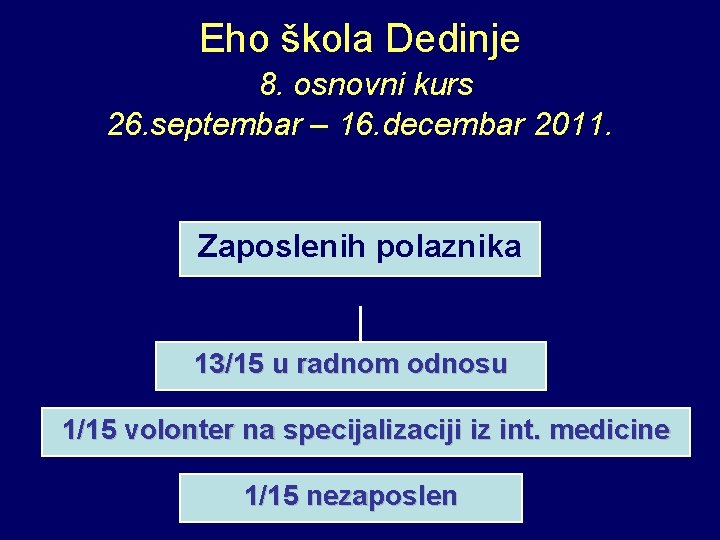 Eho škola Dedinje
8. osnovni kurs
26.septembar – 16.decembar 2011.

Zaposlenih polaznika

13/15 u radnom odnosu

1/15 volonter na specijalizaciji iz int. medicine

1/15 nezaposlen